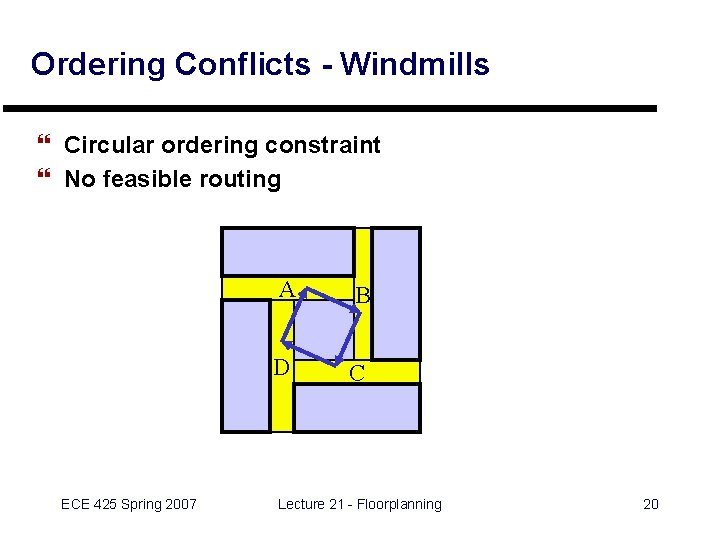 Ordering Conflicts - Windmills

❝ Circular ordering constraint
❝ No feasible routing

A
B
D
C

ECE 425 Spring 2007

Lecture 21 - Floorplanning

20